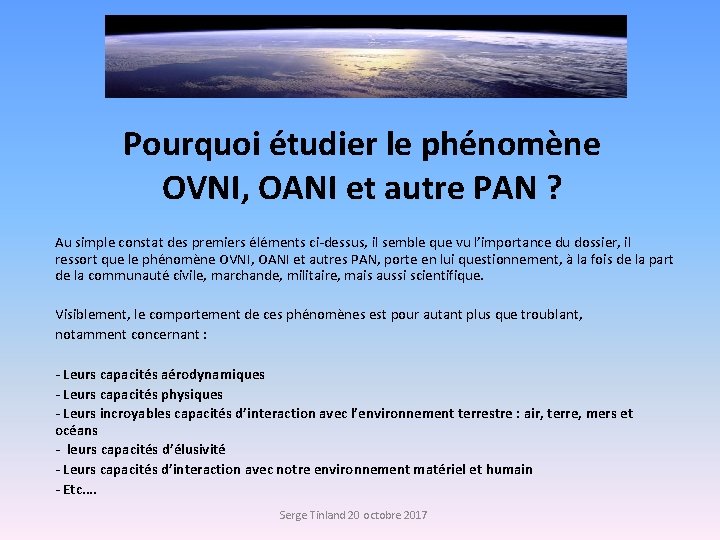 Pourquoi étudier le phénomène OVNI, OANI et autre PAN ?

Au simple constat des premiers éléments ci-dessus, il semble que vu l'importance du dossier, il ressort que le phénomène OVNI, OANI et autres PAN, porte en lui questionnement, à la fois de la part de la communauté civile, marchande, militaire, mais aussi scientifique.

Visiblement, le comportement de ces phénomènes est pour autant plus que troublant, notamment concernant :

- Leurs capacités aérodynamiques
- Leurs capacités physiques
- Leurs incroyables capacités d'interaction avec l'environnement terrestre : air, terre, mers et océans
- leurs capacités d'élusivité
- Leurs capacités d'interaction avec notre environnement matériel et humain
- Etc….

Serge Tinland 20 octobre 2017